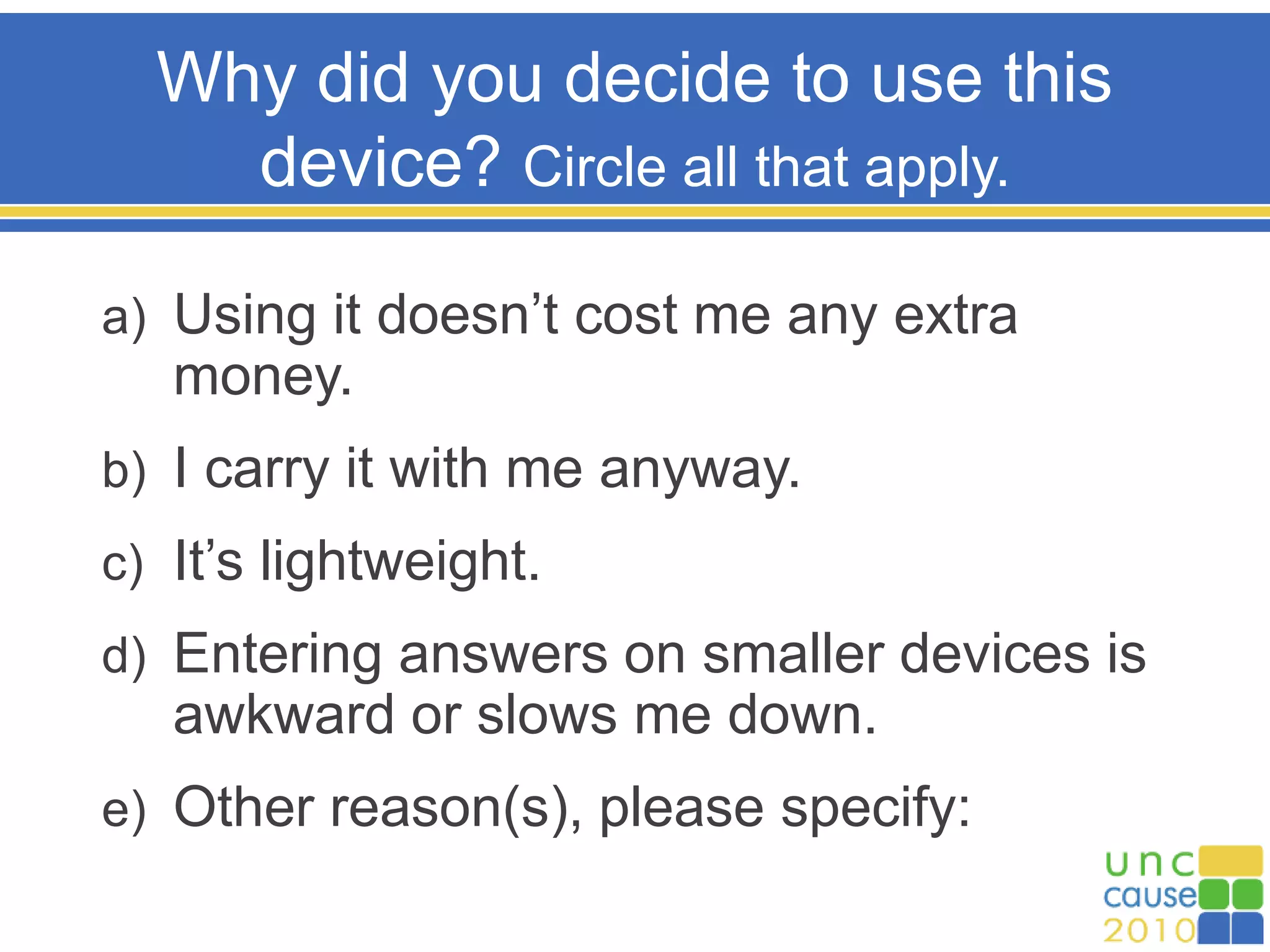 Why did you decide to use this device? Circle all that apply.

a) Using it doesn’t cost me any extra money.

b) I carry it with me anyway.

c) It’s lightweight.

d) Entering answers on smaller devices is awkward or slows me down.

e) Other reason(s), please specify:

unc
cause
2010